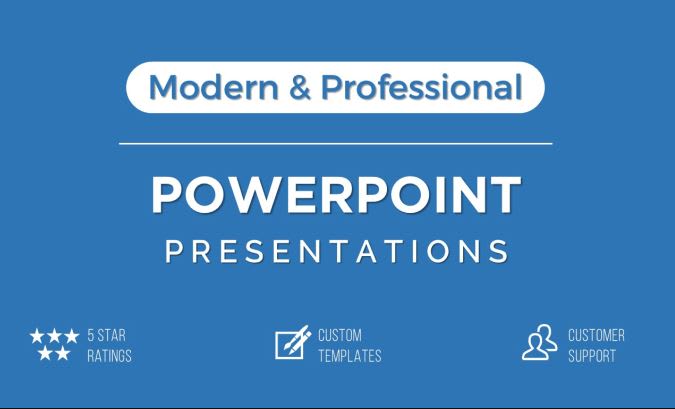 Modern & Professional

POWERPOINT

PRESENTATIONS

5 STAR RATINGS

CUSTOM TEMPLATES

CUSTOMER SUPPORT